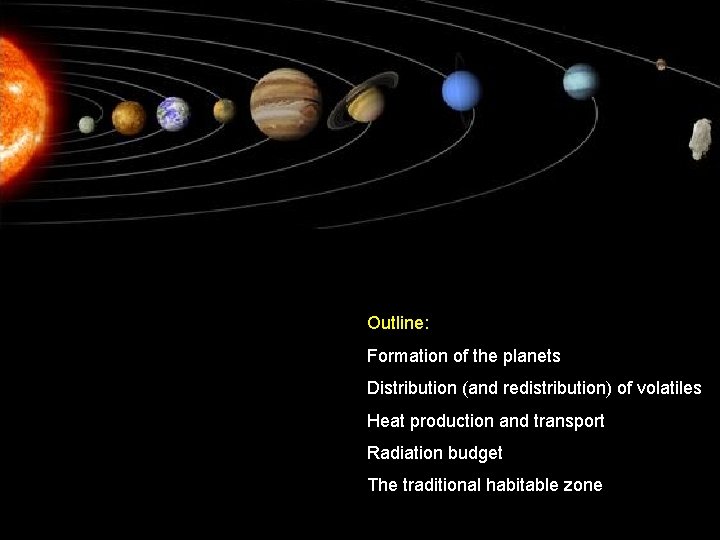 Outline:

Formation of the planets

Distribution (and redistribution) of volatiles

Heat production and transport

Radiation budget

The traditional habitable zone